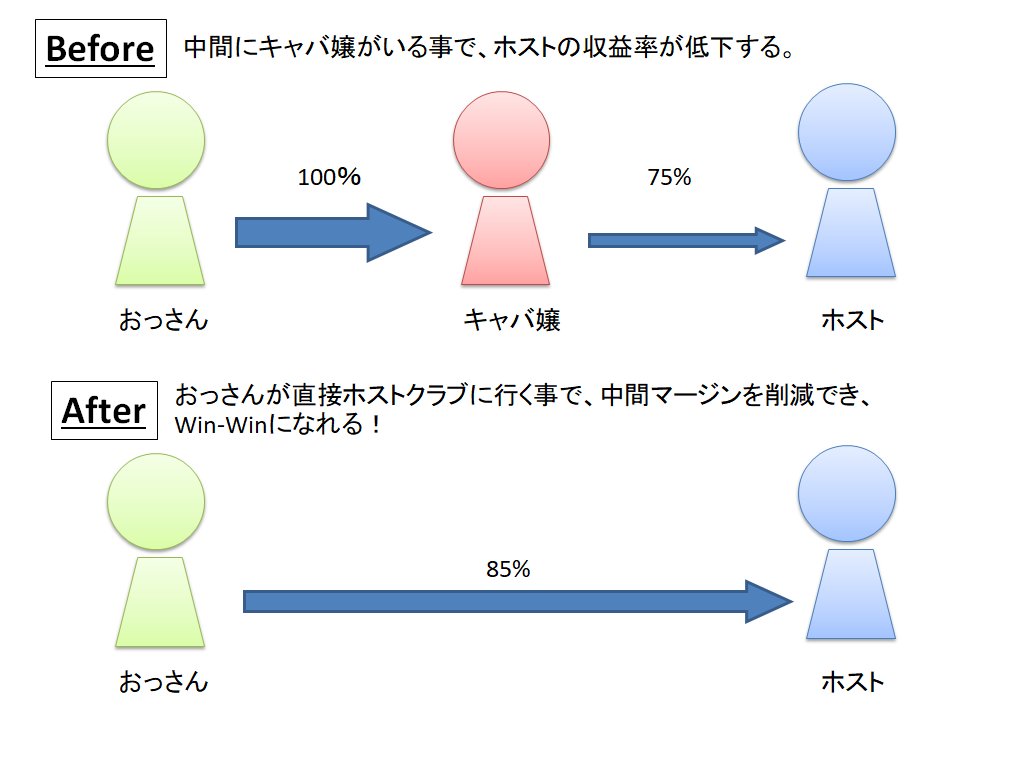 Before 中間にキャバ嬢がいる事で、ホストの収益率が低下する。

100%

75%

おっさん

キャバ嬢

ホスト

After おっさんが直接ホストクラブに行く事で、中間マージンを削減でき、Win-Winになれる！

85%

おっさん

ホスト